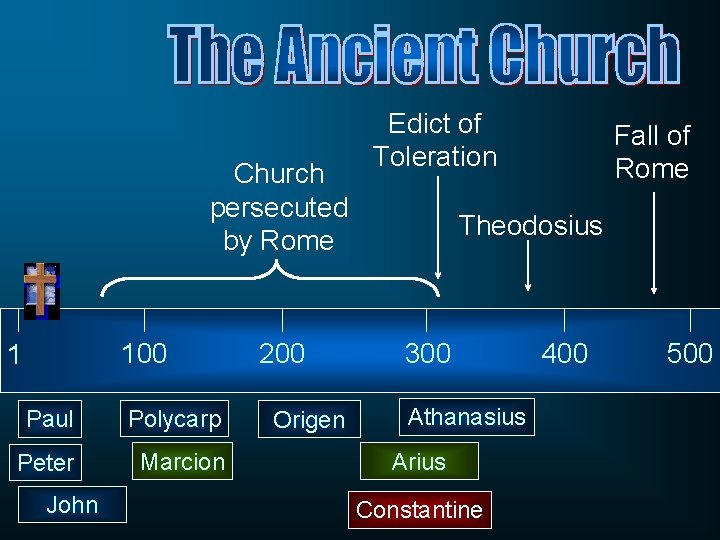 The Ancient Church

Church persecuted by Rome

Edict of Toleration

Theodosius

Fall of Rome

1
100
200
300
400
500

Paul
Peter
John
Polycarp
Marcion
Origen
Athanasius
Arius
Constantine